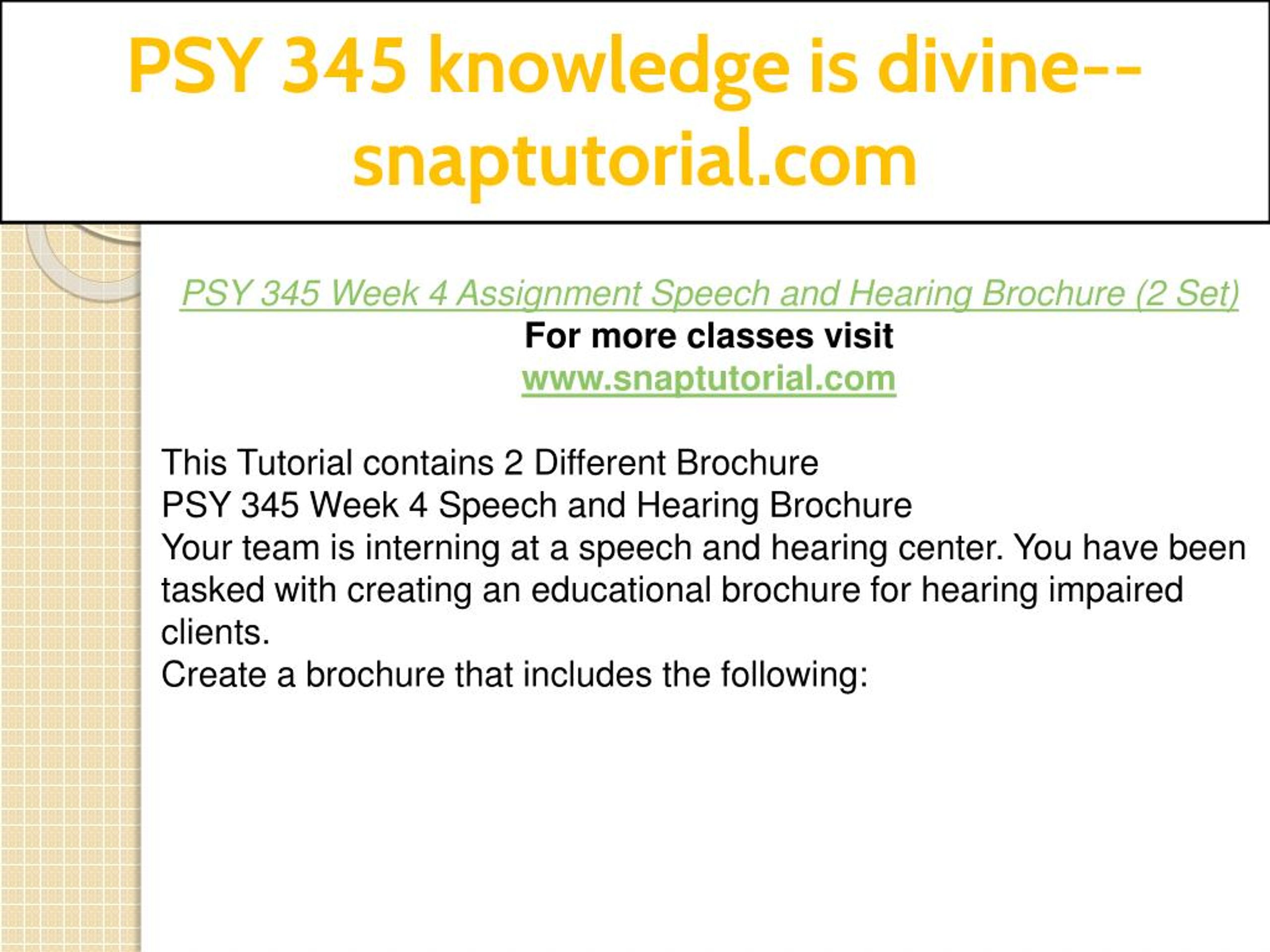 PSY 345 knowledge is divine--snaptutorial.com

PSY 345 Week 4 Assignment Speech and Hearing Brochure (2 Set)
For more classes visit
www.snaptutorial.com

This Tutorial contains 2 Different Brochure
PSY 345 Week 4 Speech and Hearing Brochure
Your team is interning at a speech and hearing center. You have been tasked with creating an educational brochure for hearing impaired clients.
Create a brochure that includes the following: